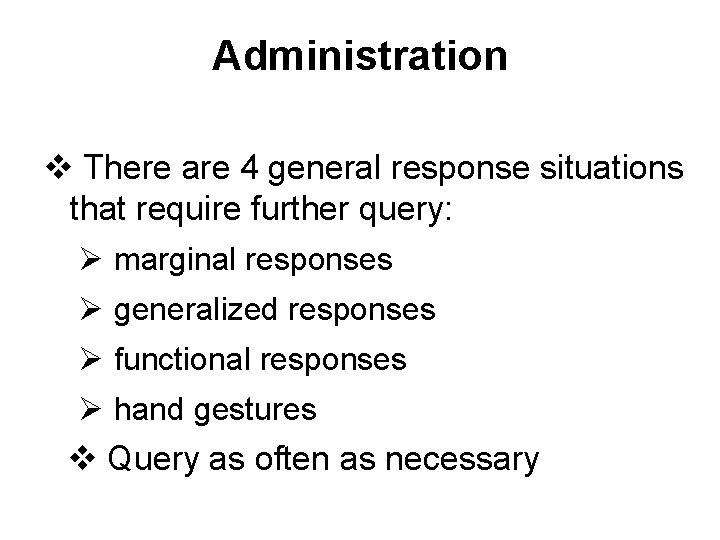 Administration

❖ There are 4 general response situations that require further query:

➢ marginal responses

➢ generalized responses

➢ functional responses

➢ hand gestures

❖ Query as often as necessary